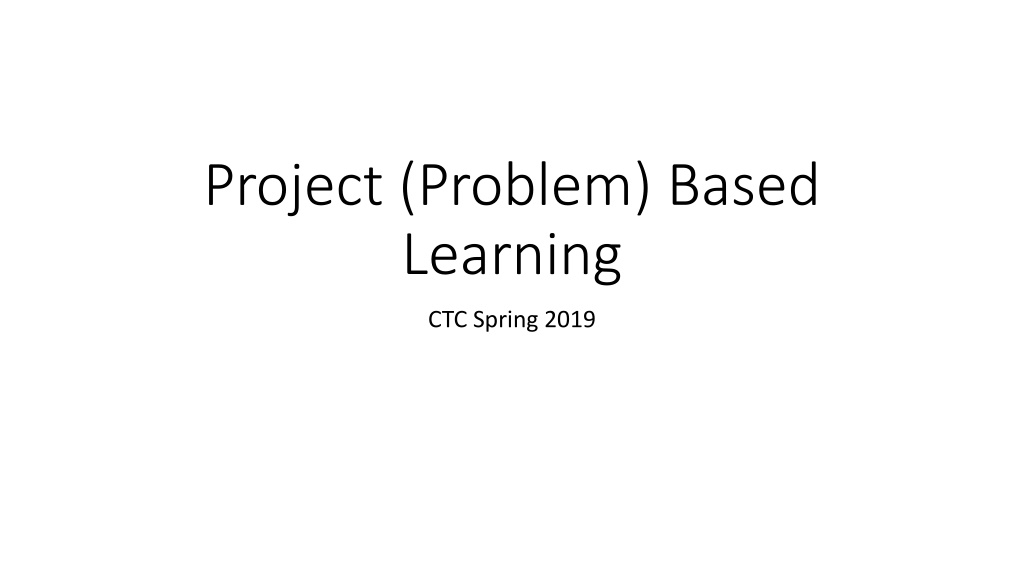 Project (Problem) Based Learning

CTC Spring 2019